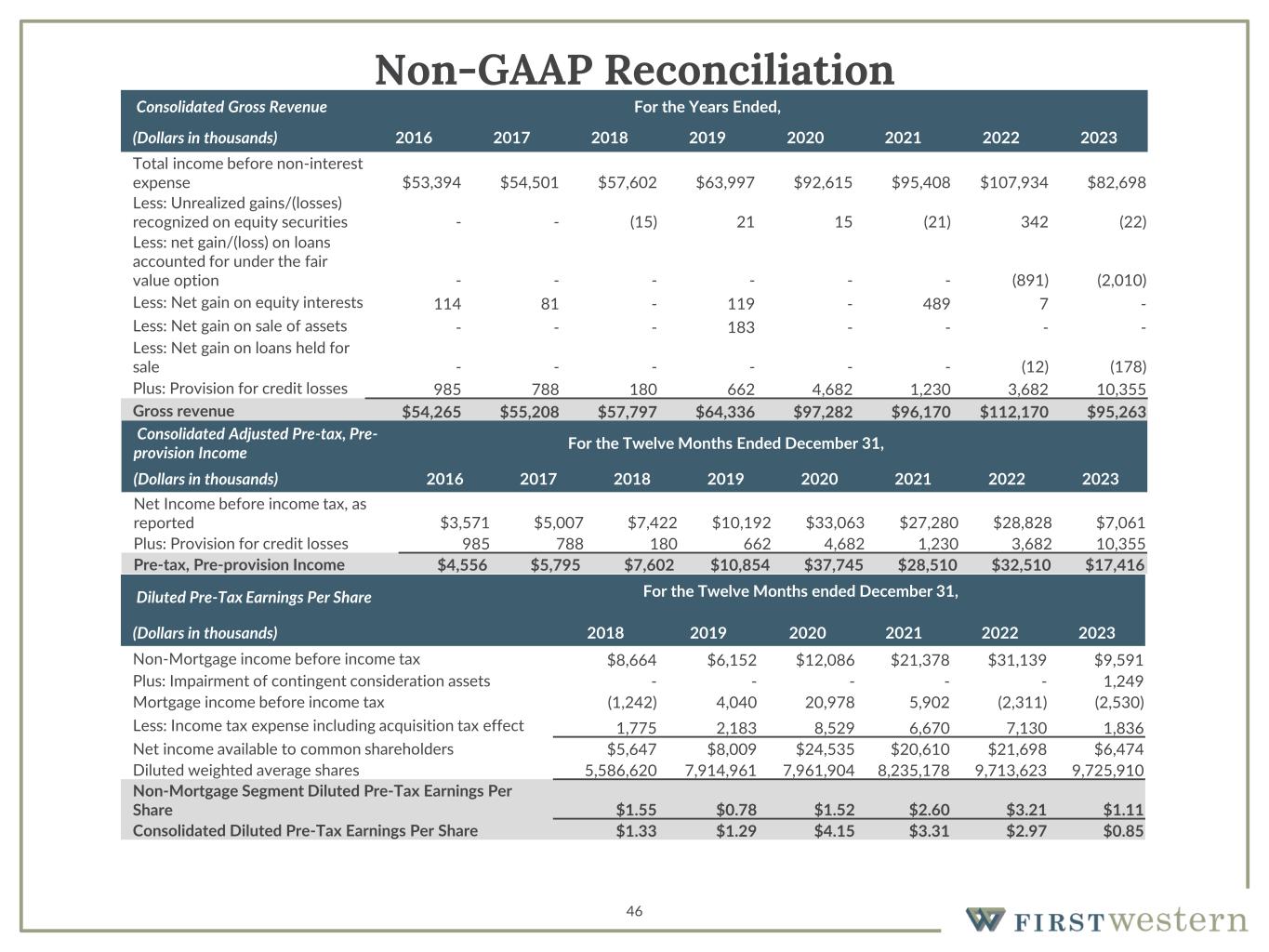 Non-GAAP Reconciliation

| Consolidated Gross Revenue | For the Years Ended, | | | | | | | |
|---|---|---|---|---|---|---|---|---|
| (Dollars in thousands) | 2016 | 2017 | 2018 | 2019 | 2020 | 2021 | 2022 | 2023 |
| Total income before non-interest expense | \$53,394 | \$54,501 | \$57,602 | \$63,997 | \$92,615 | \$95,408 | \$107,934 | \$82,698 |
| Less: Unrealized gains/(losses) recognized on equity securities | - | - | (15) | 21 | 15 | (21) | 342 | (22) |
| Less: net gain/(loss) on loans accounted for under the fair value option | - | - | - | - | - | - | (891) | (2,010) |
| Less: Net gain on equity interests | 114 | 81 | - | 119 | - | 489 | 7 | - |
| Less: Net gain on sale of assets | - | - | - | 183 | - | - | - | - |
| Less: Net gain on loans held for sale | - | - | - | - | - | - | (12) | (178) |
| Plus: Provision for credit losses | 985 | 788 | 180 | 662 | 4,682 | 1,230 | 3,682 | 10,355 |
| Gross revenue | \$54,265 | \$55,208 | \$57,797 | \$64,336 | \$97,282 | \$96,170 | \$112,170 | \$95,263 |

| Consolidated Adjusted Pre-tax, Pre-provision Income | For the Twelve Months Ended December 31, | | | | | | | |
|---|---|---|---|---|---|---|---|---|
| (Dollars in thousands) | 2016 | 2017 | 2018 | 2019 | 2020 | 2021 | 2022 | 2023 |
| Net Income before income tax, as reported | \$3,571 | \$5,007 | \$7,422 | \$10,192 | \$33,063 | \$27,280 | \$28,828 | \$7,061 |
| Plus: Provision for credit losses | 985 | 788 | 180 | 662 | 4,682 | 1,230 | 3,682 | 10,355 |
| Pre-tax, Pre-provision Income | \$4,556 | \$5,795 | \$7,602 | \$10,854 | \$37,745 | \$28,510 | \$32,510 | \$17,416 |

| Diluted Pre-Tax Earnings Per Share | For the Twelve Months ended December 31, | | | | | |
|---|---|---|---|---|---|---|
| (Dollars in thousands) | 2018 | 2019 | 2020 | 2021 | 2022 | 2023 |
| Non-Mortgage income before income tax | \$8,664 | \$6,152 | \$12,086 | \$21,378 | \$31,139 | \$9,591 |
| Plus: Impairment of contingent consideration assets | - | - | - | - | - | 1,249 |
| Mortgage income before income tax | (1,242) | 4,040 | 20,978 | 5,902 | (2,311) | (2,530) |
| Less: Income tax expense including acquisition tax effect | 1,775 | 2,183 | 8,529 | 6,670 | 7,130 | 1,836 |
| Net income available to common shareholders | \$5,647 | \$8,009 | \$24,535 | \$20,610 | \$21,698 | \$6,474 |
| Diluted weighted average shares | 5,586,620 | 7,914,961 | 7,961,904 | 8,235,178 | 9,713,623 | 9,725,910 |
| Non-Mortgage Segment Diluted Pre-Tax Earnings Per Share | \$1.55 | \$0.78 | \$1.52 | \$2.60 | \$3.21 | \$1.11 |
| Consolidated Diluted Pre-Tax Earnings Per Share | \$1.33 | \$1.29 | \$4.15 | \$3.31 | \$2.97 | \$0.85 |

46

FIRSTwestern